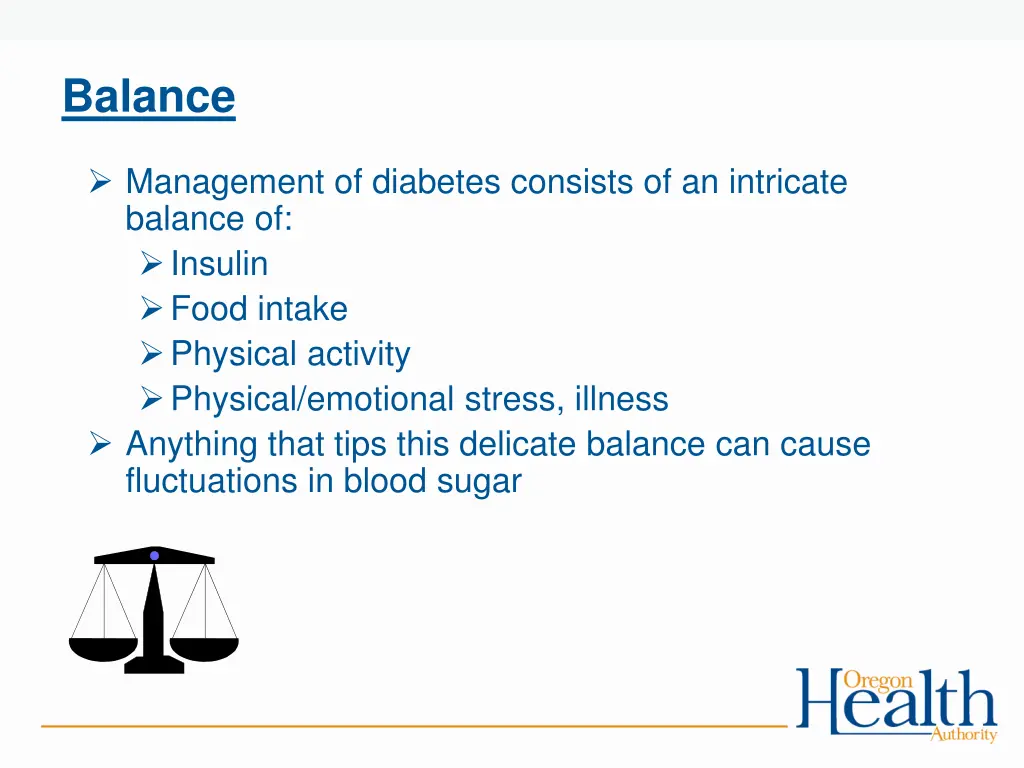 Balance

➢ Management of diabetes consists of an intricate balance of:
➢ Insulin
➢ Food intake
➢ Physical activity
➢ Physical/emotional stress, illness
➢ Anything that tips this delicate balance can cause fluctuations in blood sugar

Oregon Health Authority